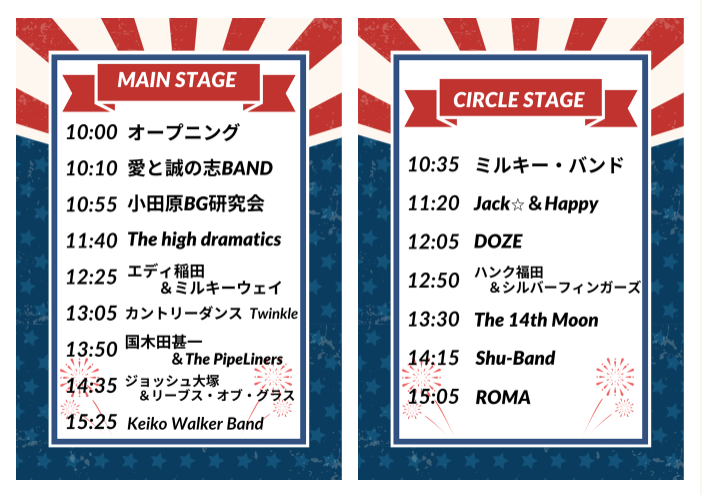 MAIN STAGE

10:00 オープニング

10:10 愛と誠の志BAND

10:55 小田原BG研究会

11:40 The high dramatics

12:25 エディ稲田 ＆ミルキーウェイ

13:05 カントリーダンス Twinkle

13:50 国木田甚一 ＆The PipeLiners

14:35 ジョッシュ大塚 ＆リーブス・オブ・グラス

15:25 Keiko Walker Band

CIRCLE STAGE

10:35 ミルキー・バンド

11:20 Jack☆＆Happy

12:05 DOZE

12:50 ハンク福田 ＆シルバーフィンガーズ

13:30 The 14th Moon

14:15 Shu-Band

15:05 ROMA